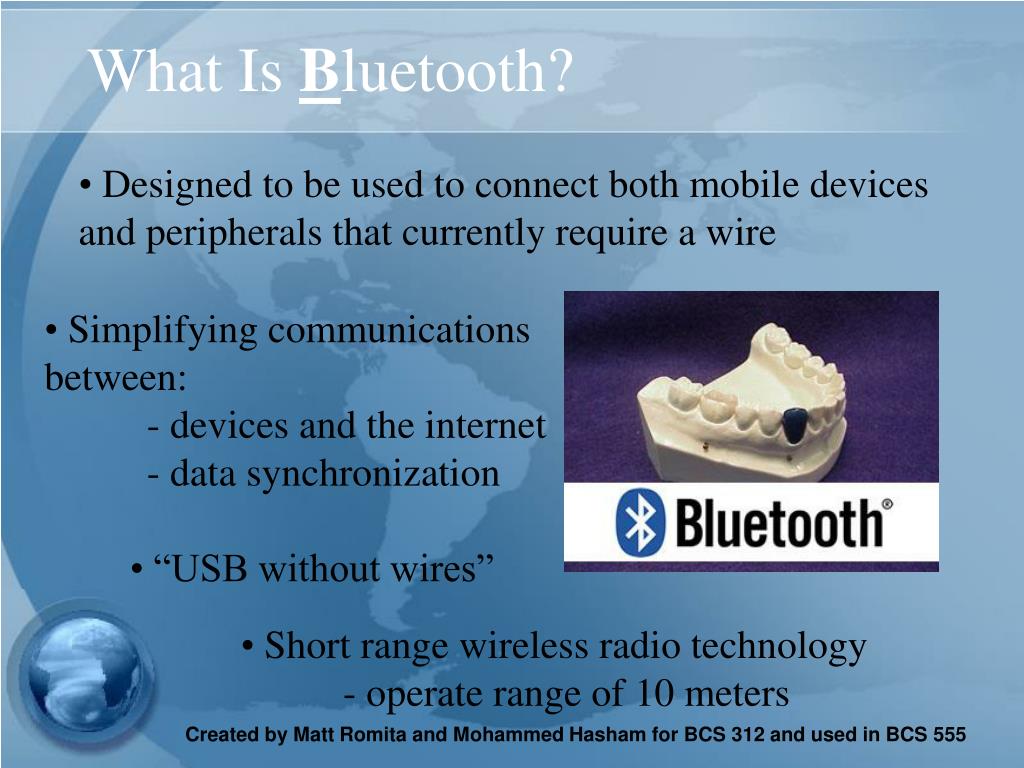 What Is Bluetooth?

• Designed to be used to connect both mobile devices and peripherals that currently require a wire

• Simplifying communications between:
- devices and the internet
- data synchronization

Bluetooth®

• “USB without wires”

• Short range wireless radio technology
- operate range of 10 meters

Created by Matt Romita and Mohammed Hasham for BCS 312 and used in BCS 555